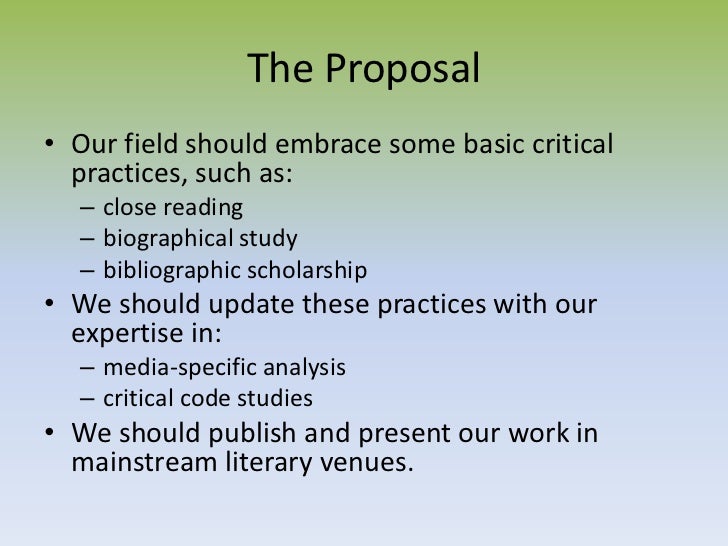 The Proposal

• Our field should embrace some basic critical practices, such as:
  – close reading
  – biographical study
  – bibliographic scholarship
• We should update these practices with our expertise in:
  – media-specific analysis
  – critical code studies
• We should publish and present our work in mainstream literary venues.